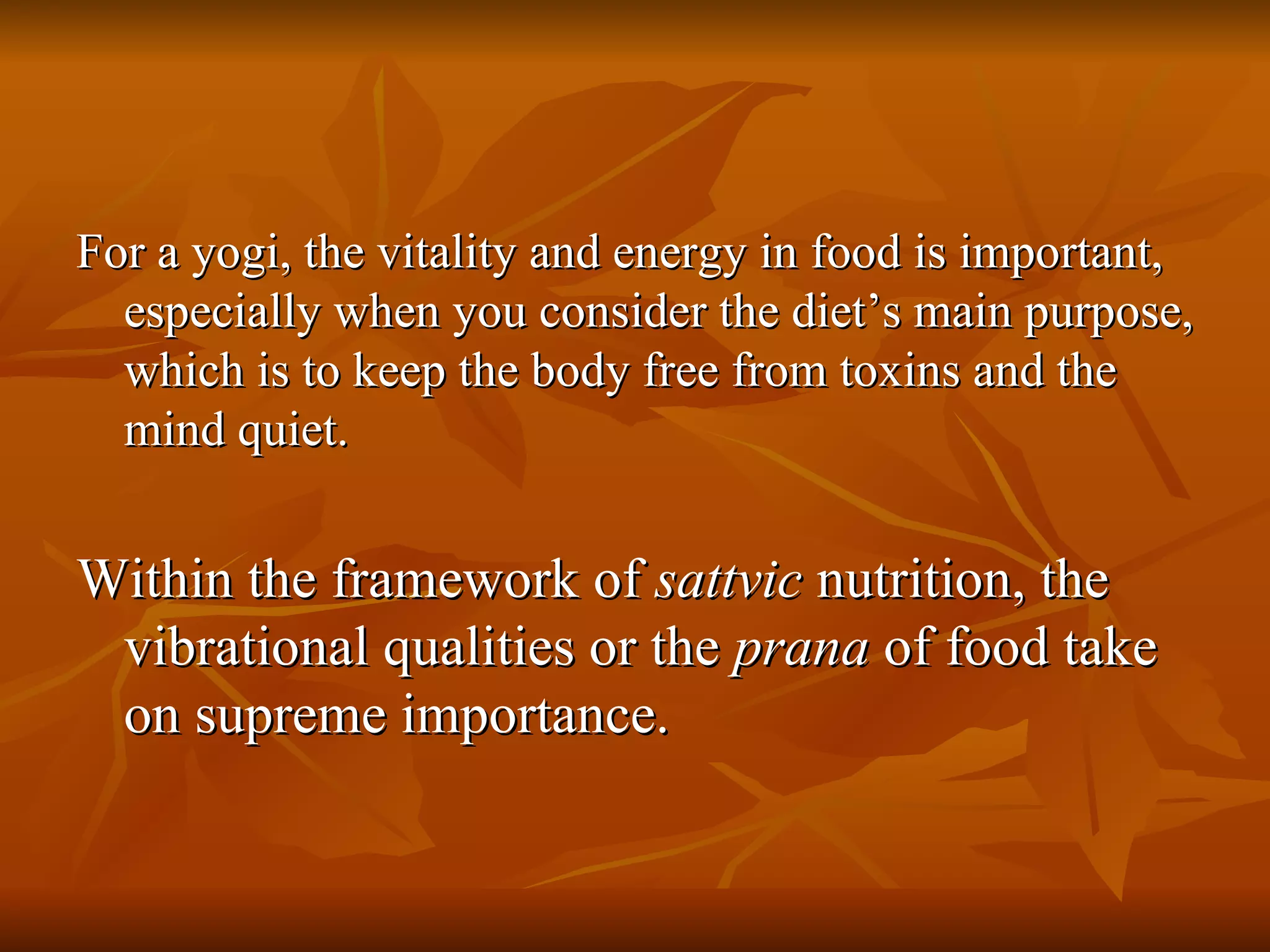 For a yogi, the vitality and energy in food is important, especially when you consider the diet’s main purpose, which is to keep the body free from toxins and the mind quiet.

Within the framework of sattvic nutrition, the vibrational qualities or the prana of food take on supreme importance.